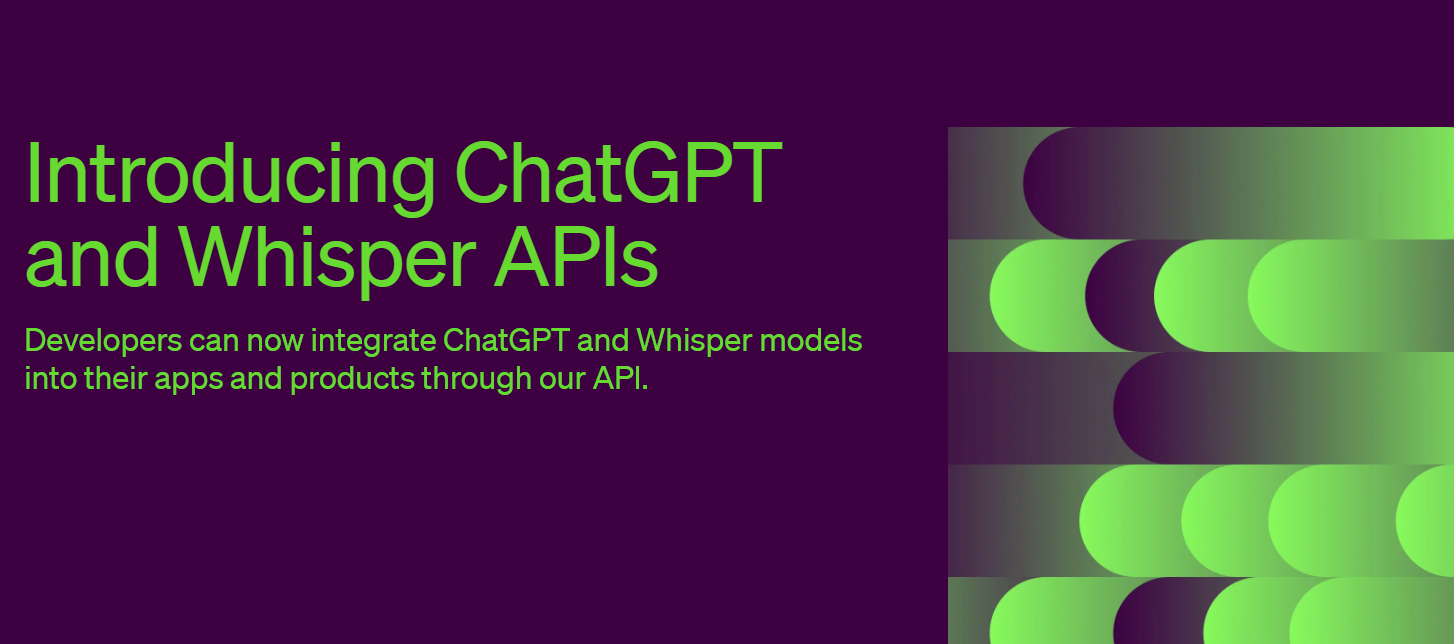 Introducing ChatGPT and Whisper APIs

Developers can now integrate ChatGPT and Whisper models into their apps and products through our API.